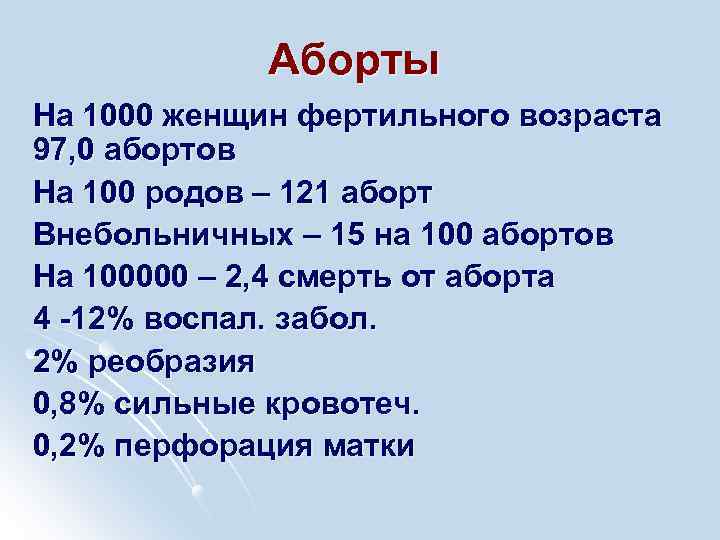 Аборты

На 1000 женщин фертильного возраста 97,0 абортов

На 100 родов – 121 аборт

Внебольничных – 15 на 100 абортов

На 100000 – 2,4 смерть от аборта

4 -12% воспал. забол.

2% реобразия

0,8% сильные кровотеч.

0,2% перфорация матки